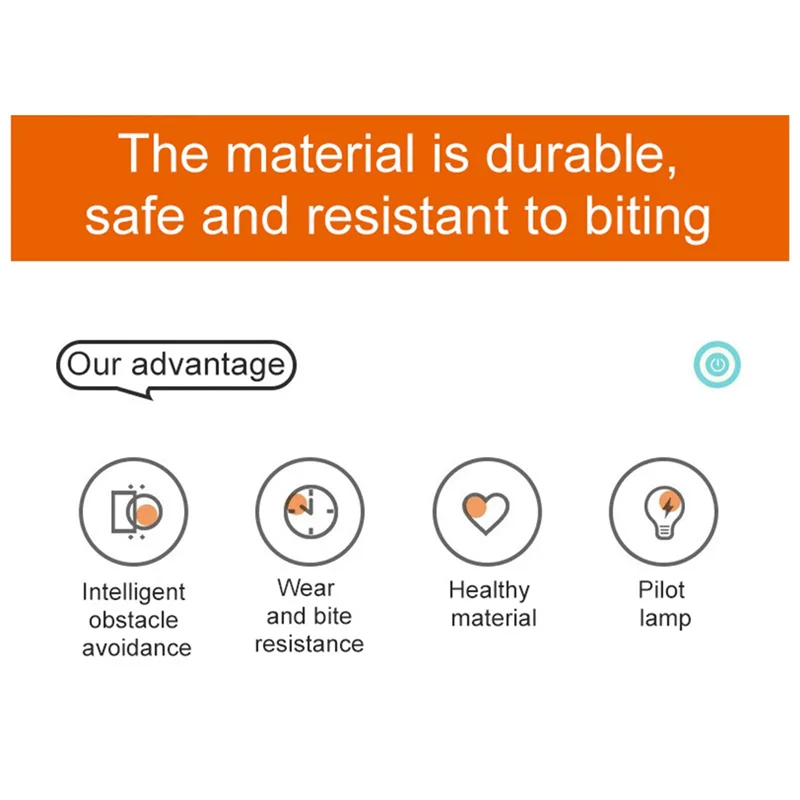 The material is durable, safe and resistant to biting

Our advantage

Intelligent obstacle avoidance

Wear and bite resistance

Healthy material

Pilot lamp